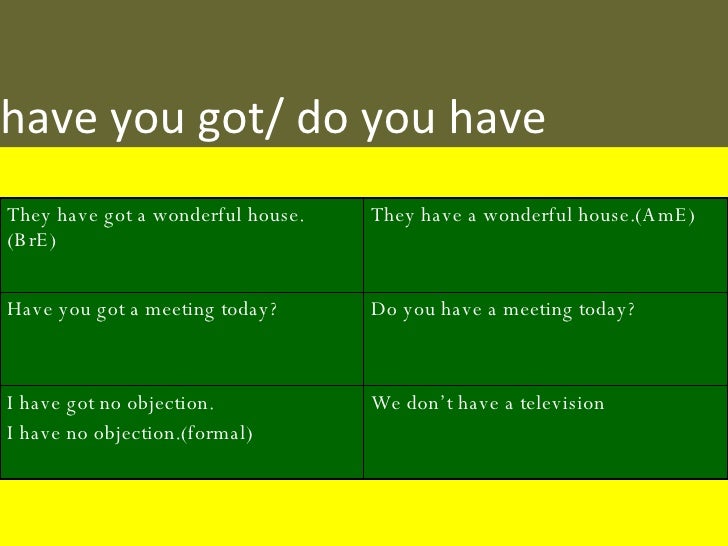 have you got/ do you have

| They have got a wonderful house. (BrE) | They have a wonderful house.(AmE) |
|---|---|
| Have you got a meeting today? | Do you have a meeting today? |
| I have got no objection. I have no objection.(formal) | We don't have a television |